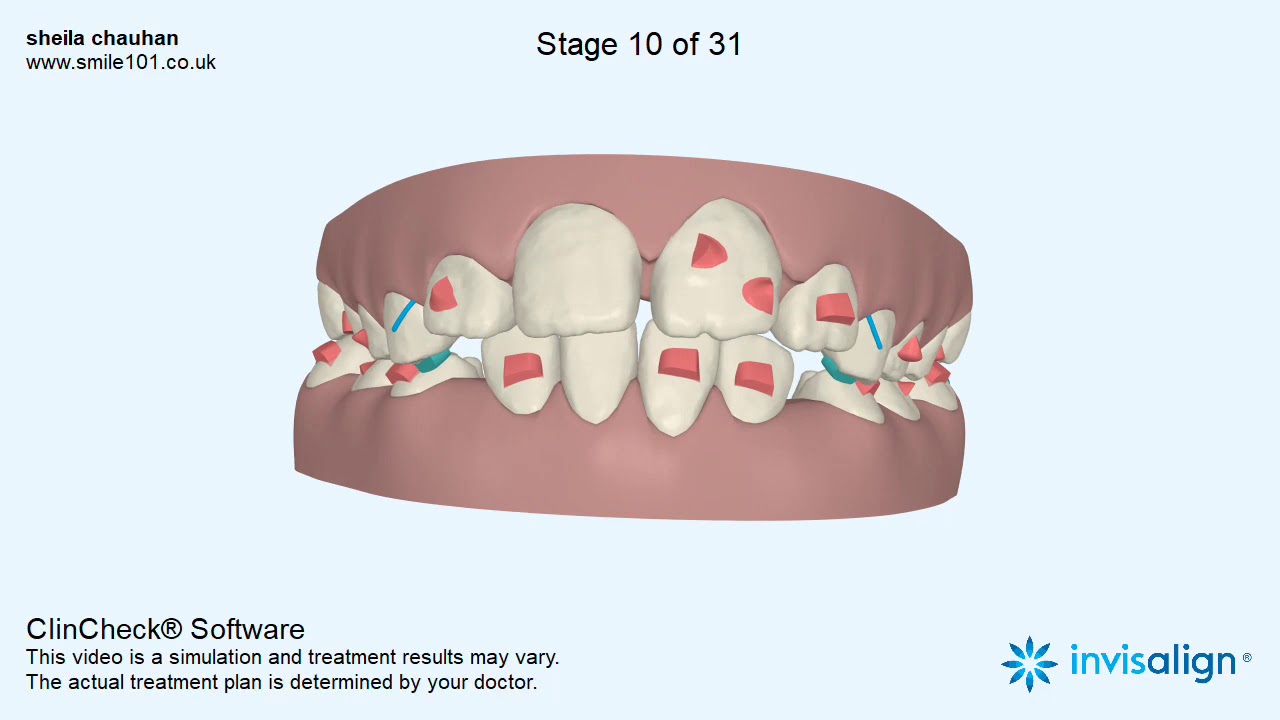 sheila chauhan
www.smile101.co.uk

Stage 10 of 31

ClinCheck® Software
This video is a simulation and treatment results may vary.
The actual treatment plan is determined by your doctor.

invisalign®